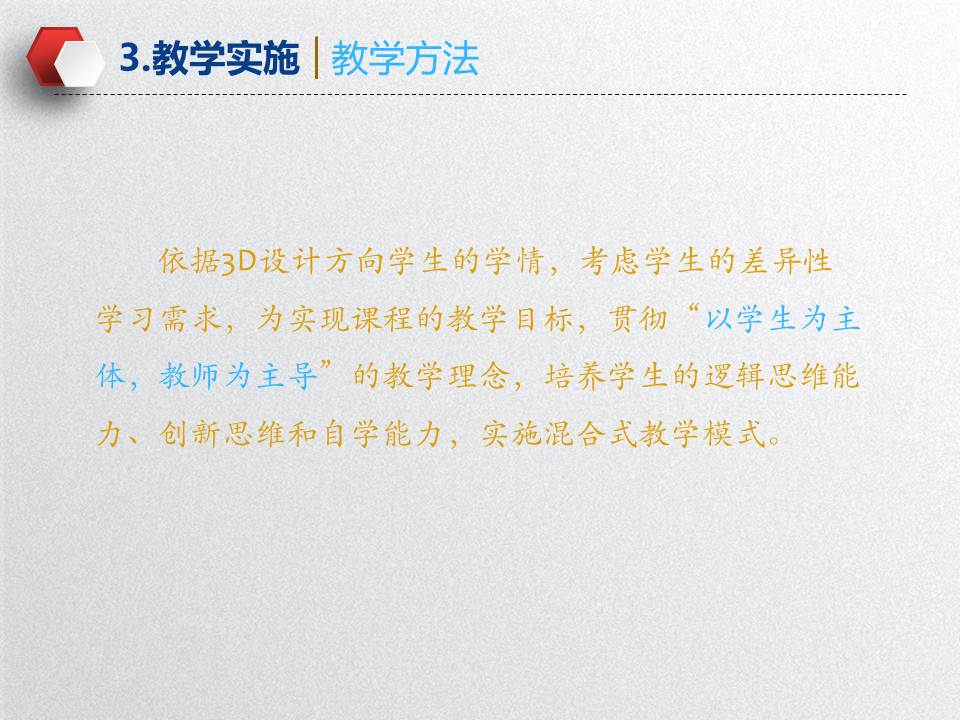 3.教学实施 | 教学方法

依据3D设计方向学生的学情，考虑学生的差异性学习需求，为实现课程的教学目标，贯彻“以学生为主体，教师为主导”的教学理念，培养学生的逻辑思维能力、创新思维和自学能力，实施混合式教学模式。